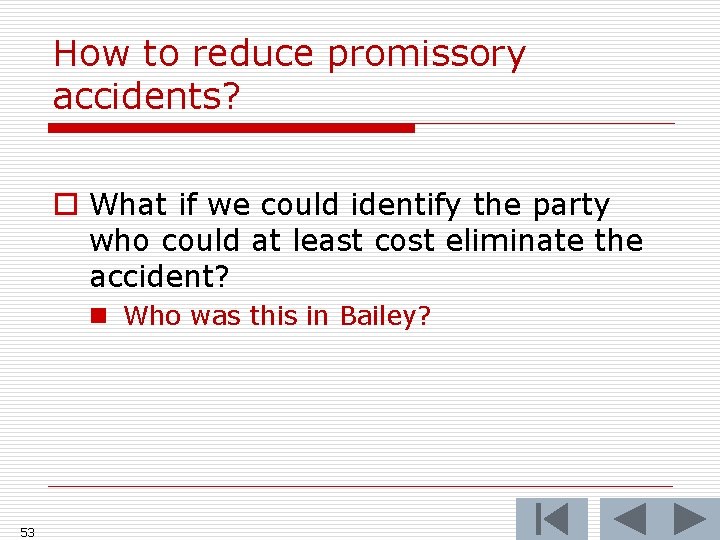 How to reduce promissory accidents?

What if we could identify the party who could at least cost eliminate the accident?

Who was this in Bailey?

53